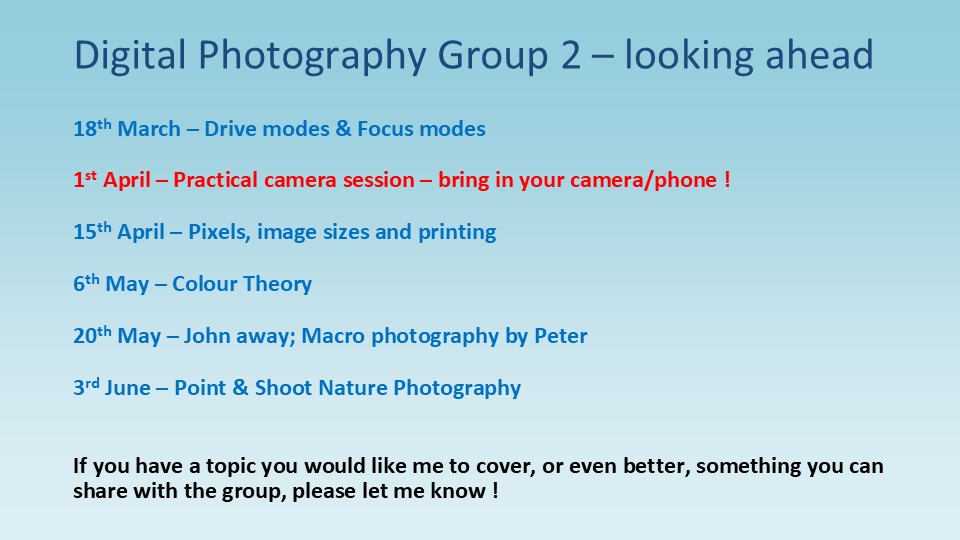 Digital Photography Group 2 – looking ahead

18th March – Drive modes & Focus modes

1st April – Practical camera session – bring in your camera/phone !

15th April – Pixels, image sizes and printing

6th May – Colour Theory

20th May – John away; Macro photography by Peter

3rd June – Point & Shoot Nature Photography

If you have a topic you would like me to cover, or even better, something you can share with the group, please let me know !